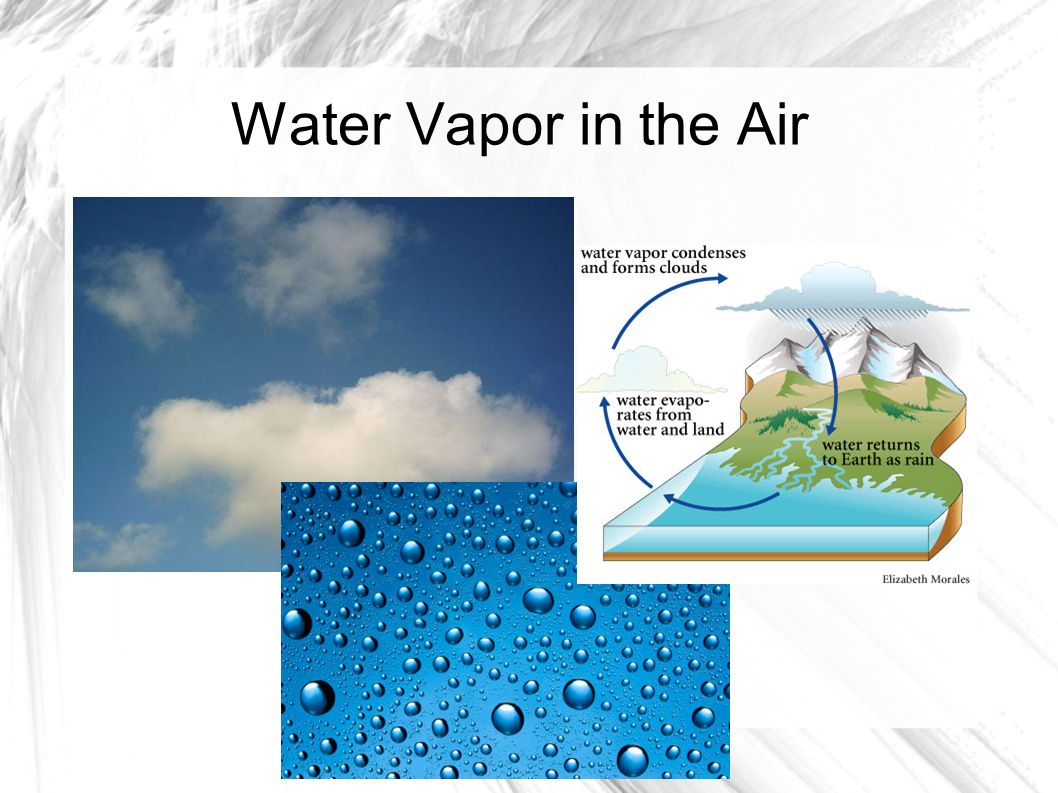 Water Vapor in the Air

water vapor condenses and forms clouds

water evaporates from water and land

water returns to Earth as rain

Elizabeth Morales